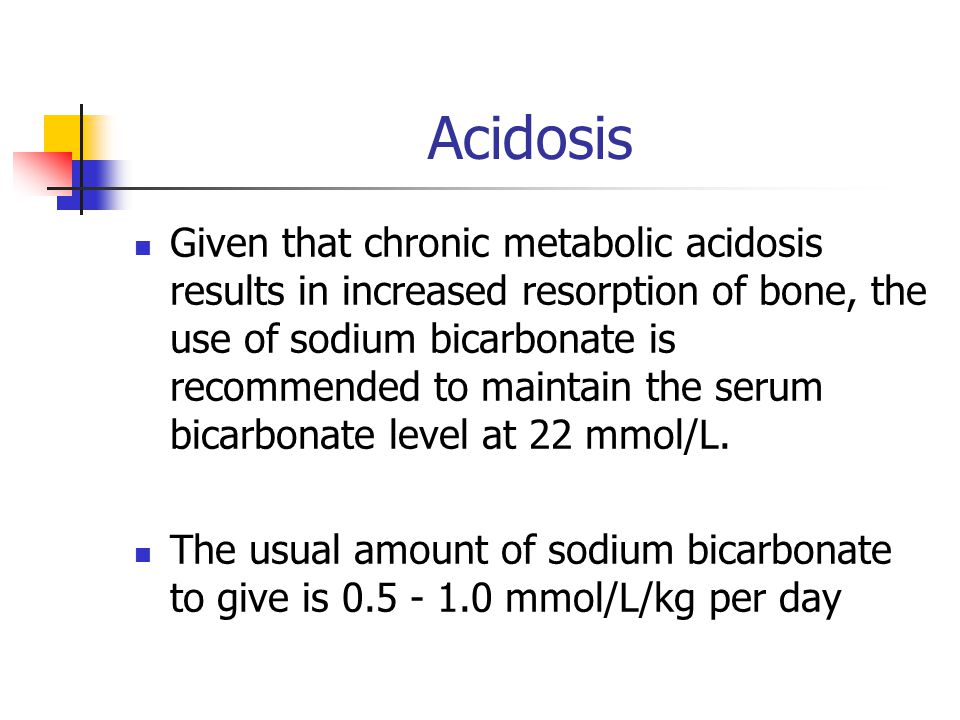 Acidosis

- Given that chronic metabolic acidosis results in increased resorption of bone, the use of sodium bicarbonate is recommended to maintain the serum bicarbonate level at 22 mmol/L.

- The usual amount of sodium bicarbonate to give is 0.5 - 1.0 mmol/L/kg per day